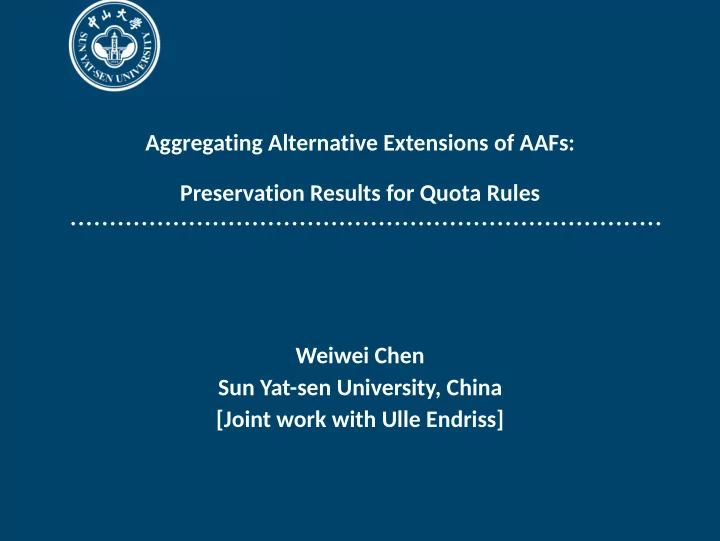 中山大學
SUN YAT-SEN UNIVERSITY

Aggregating Alternative Extensions of AAFs:

Preservation Results for Quota Rules

Weiwei Chen
Sun Yat-sen University, China
[Joint work with Ulle Endriss]